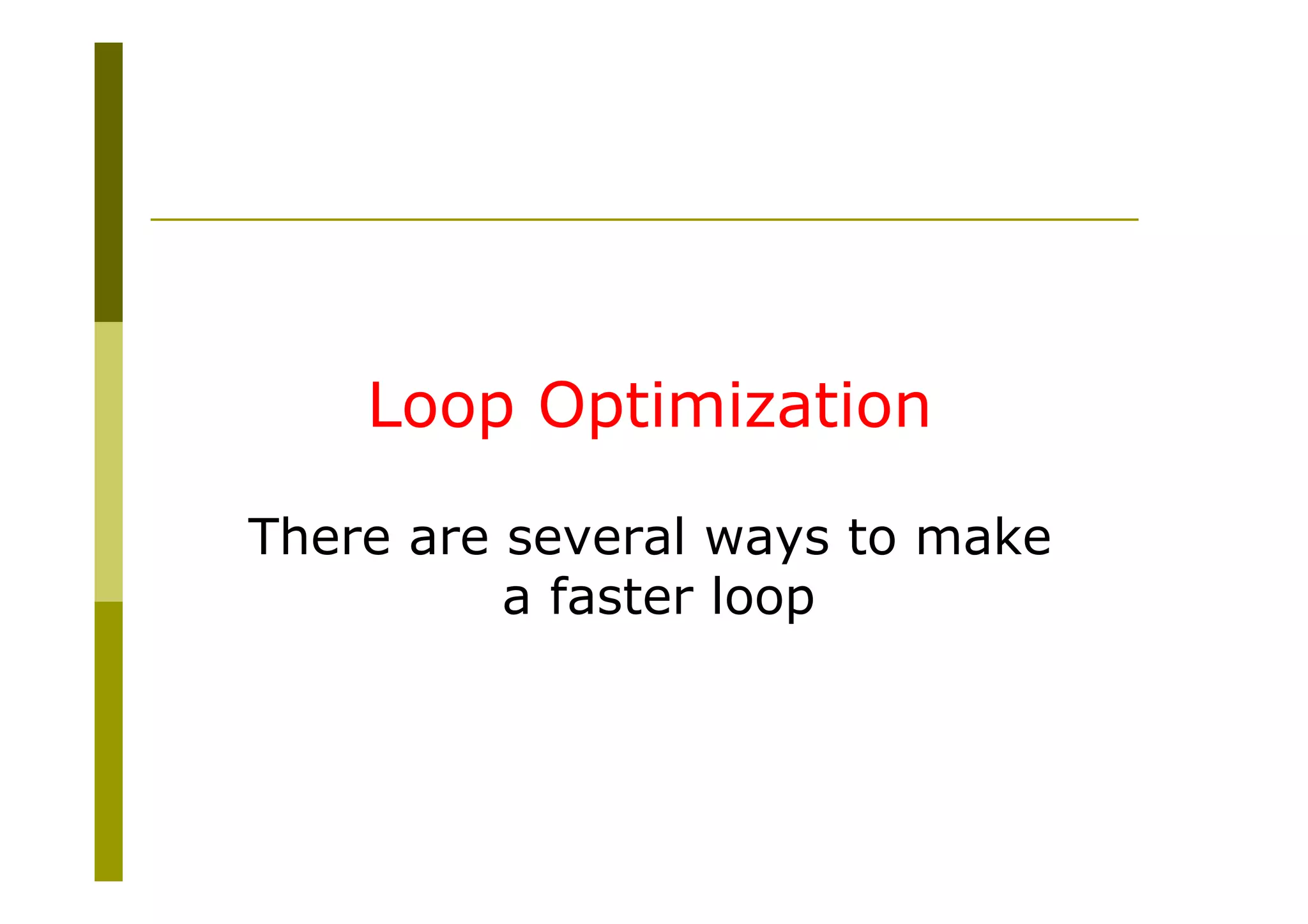 Loop Optimization

There are several ways to make a faster loop